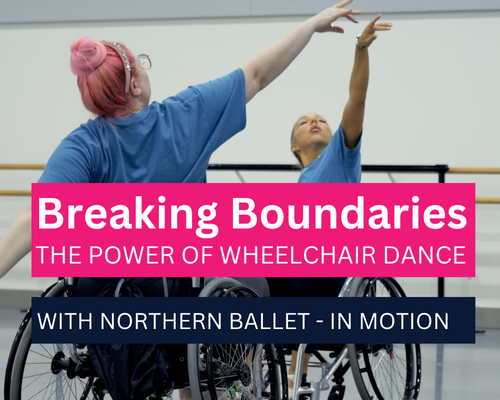 Breaking Boundaries
THE POWER OF WHEELCHAIR DANCE

WITH NORTHERN BALLET - IN MOTION